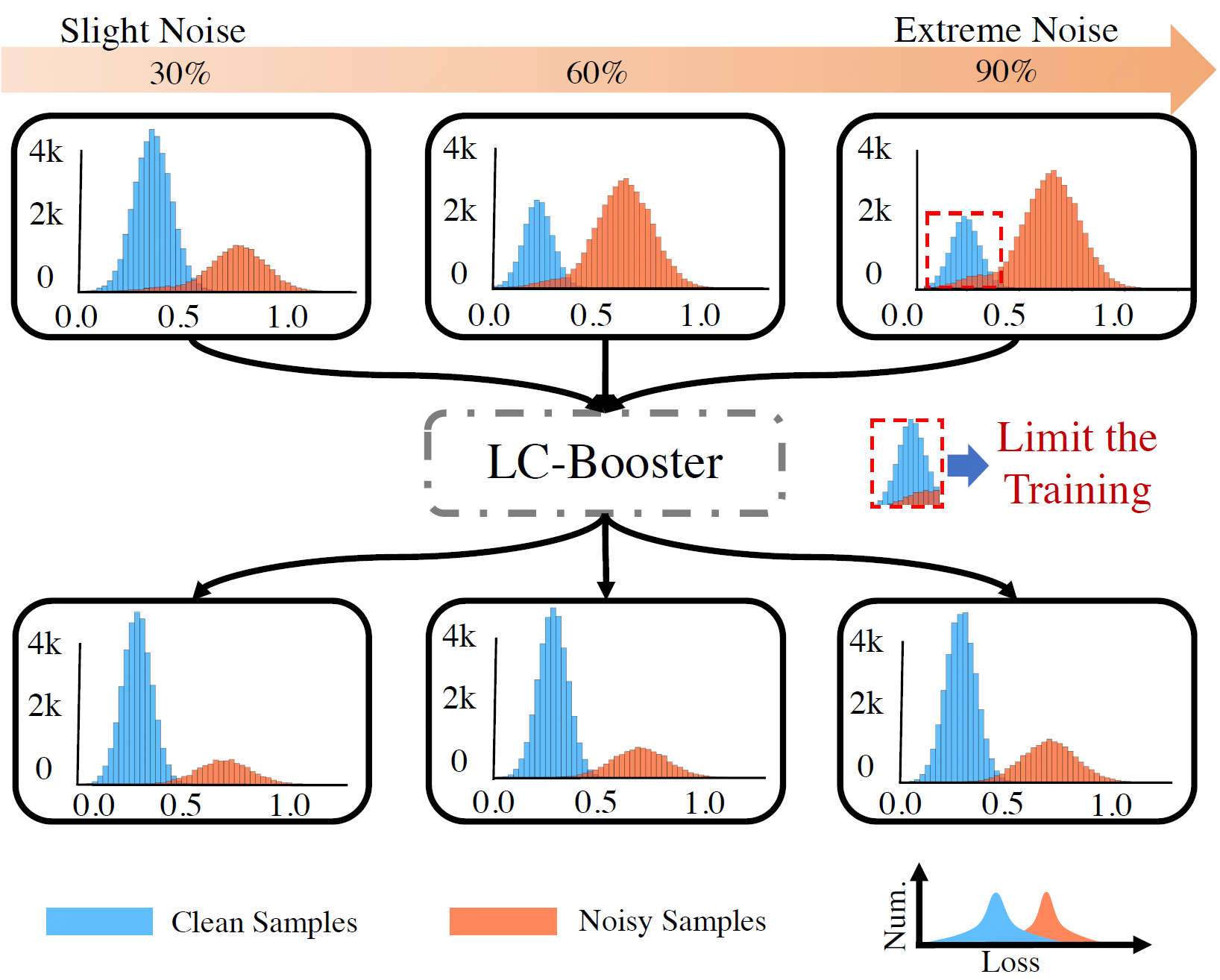 Slight Noise
Extreme Noise
30%
60%
90%

4k
2k
0
0.0
0.5
1.0

4k
2k
0
0.0
0.5
1.0

4k
2k
0
0.0
0.5
1.0

LC-Booster

Limit the Training

4k
2k
0
0.0
0.5
1.0

4k
2k
0
0.0
0.5
1.0

4k
2k
0
0.0
0.5
1.0

Clean Samples
Noisy Samples

Num.
Loss